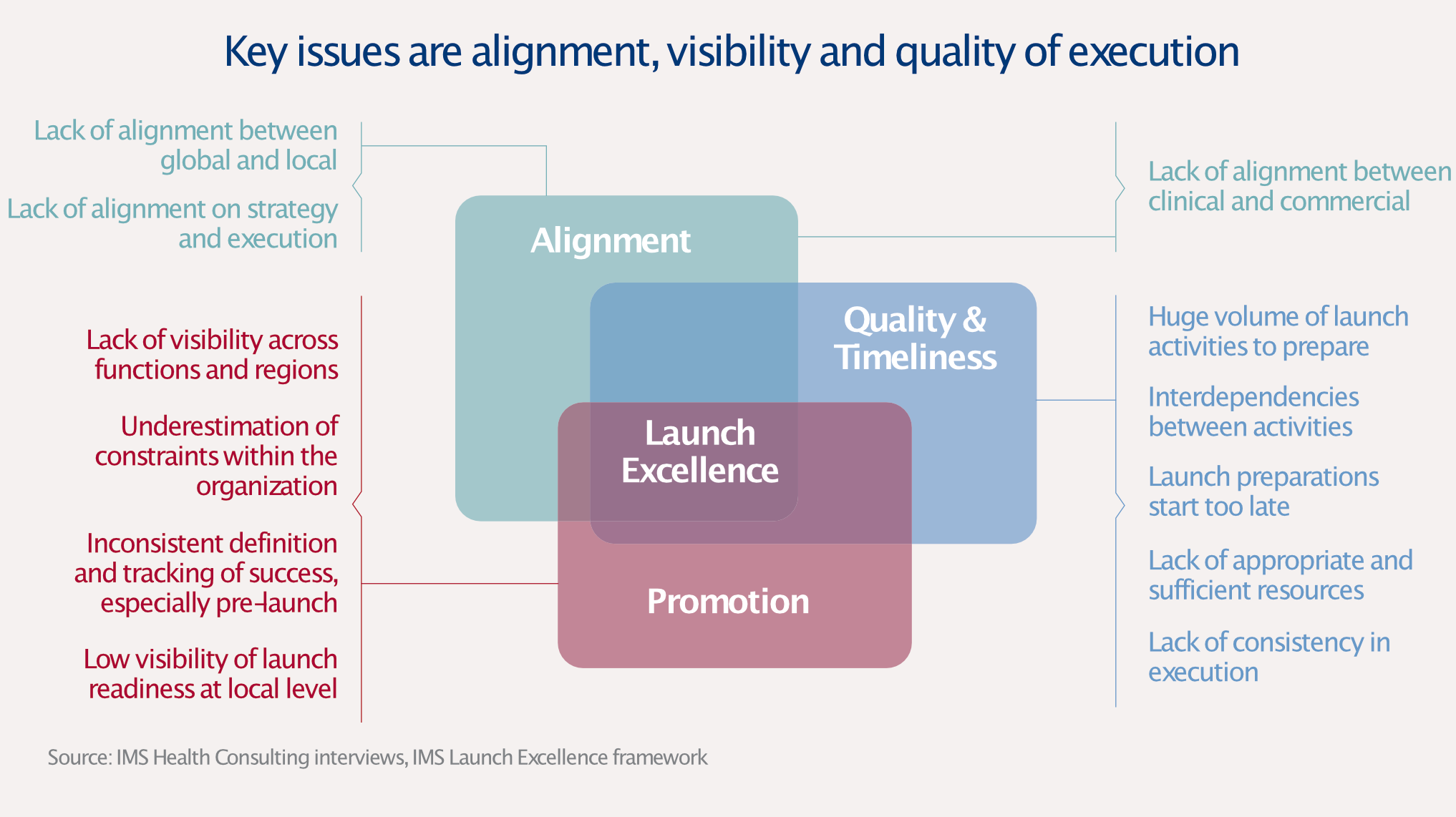 Key issues are alignment, visibility and quality of execution

Lack of alignment between global and local

Lack of alignment on strategy and execution

Lack of visibility across functions and regions

Underestimation of constraints within the organization

Inconsistent definition and tracking of success, especially pre-launch

Low visibility of launch readiness at local level

Alignment

Quality & Timeliness

Launch Excellence

Promotion

Lack of alignment between clinical and commercial

Huge volume of launch activities to prepare

Interdependencies between activities

Launch preparations start too late

Lack of appropriate and sufficient resources

Lack of consistency in execution

Source: IMS Health Consulting interviews, IMS Launch Excellence framework